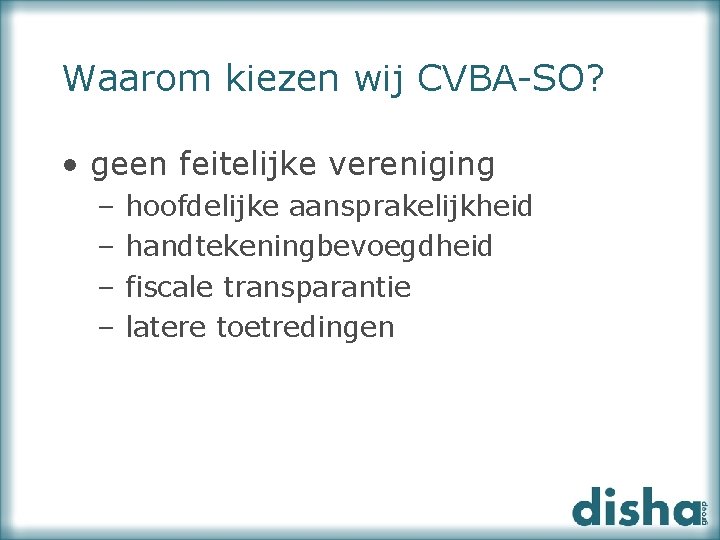 Waarom kiezen wij CVBA-SO?

• geen feitelijke vereniging
– hoofdelijke aansprakelijkheid
– handtekeningbevoegdheid
– fiscale transparantie
– latere toetredingen

disha group